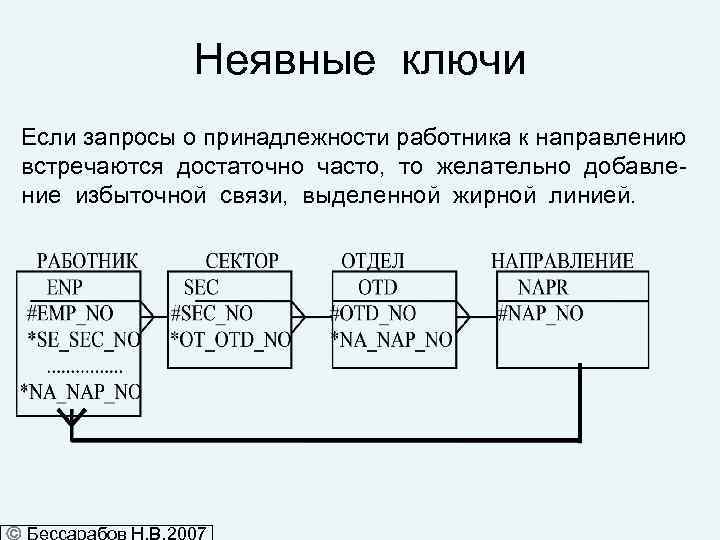 Неявные ключи

Если запросы о принадлежности работника к направлению встречаются достаточно часто, то желательно добавление избыточной связи, выделенной жирной линией.

РАБОТНИК
ENP
#EMP_NO
*SE_SEC_NO
................
*NA_NAP_NO

СЕКТОР
SEC
#SEC_NO
*OT_OTD_NO

ОТДЕЛ
OTD
#OTD_NO
*NA_NAP_NO

НАПРАВЛЕНИЕ
NAPR
#NAP_NO

© Бессарабов Н.В.2007